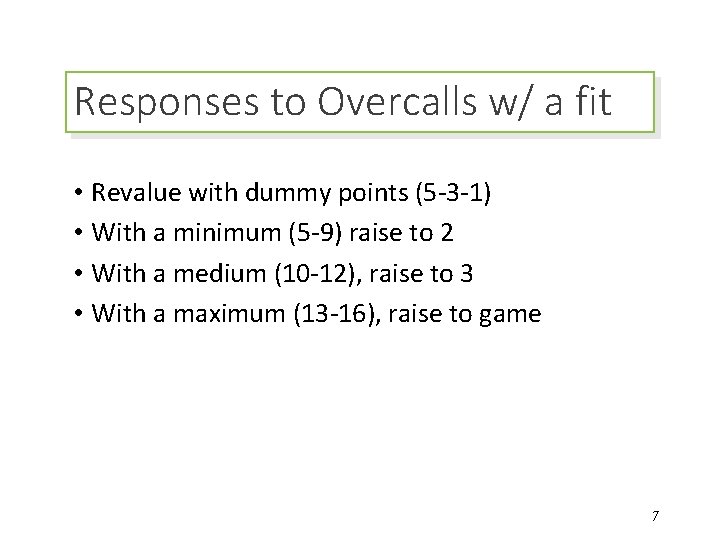 Responses to Overcalls w/ a fit

• Revalue with dummy points (5-3-1)
• With a minimum (5-9) raise to 2
• With a medium (10-12), raise to 3
• With a maximum (13-16), raise to game

7